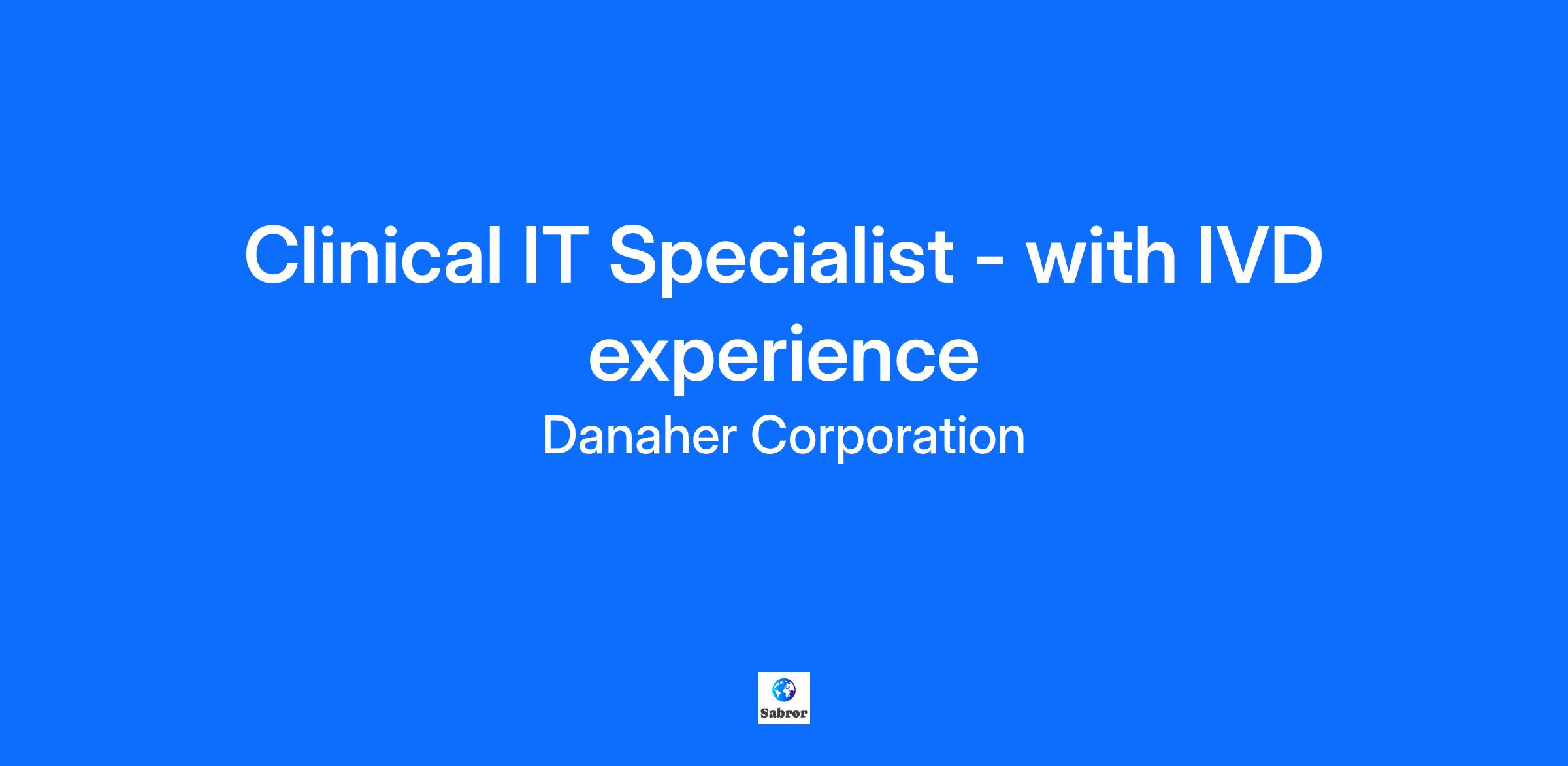 Clinical IT Specialist - with IVD experience

Danaher Corporation

Sabror